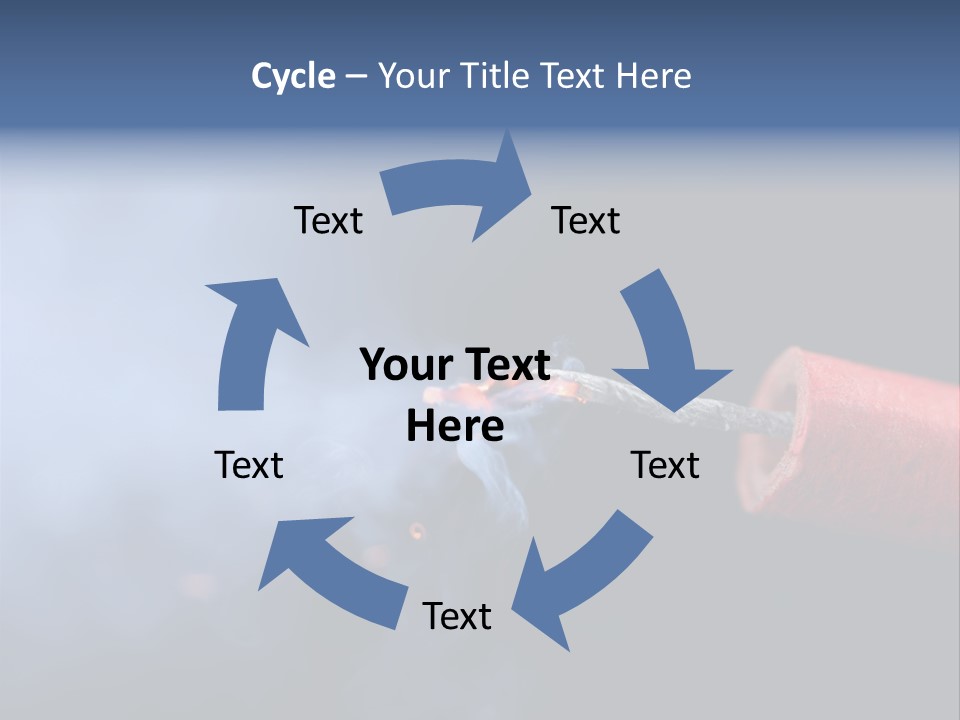 Cycle – Your Title Text Here

Text

Text

Your Text Here

Text

Text

Text